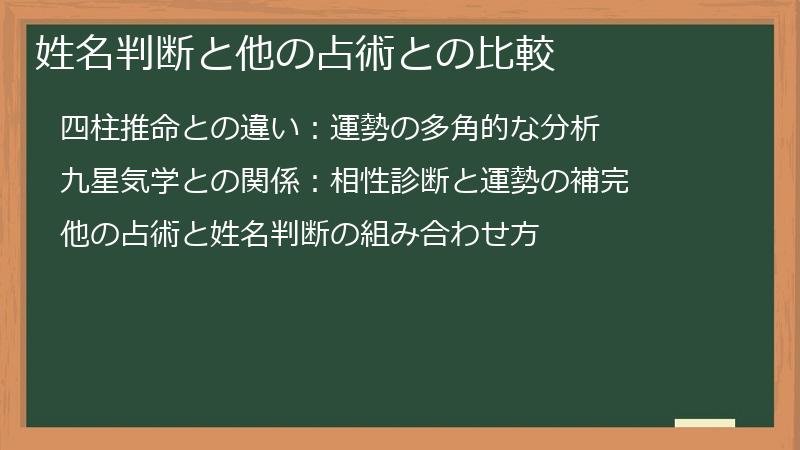 姓名判断と他の占術との比較

四柱推命との違い：運勢の多角的な分析

九星気学との関係：相性診断と運勢の補完

他の占術と姓名判断の組み合わせ方